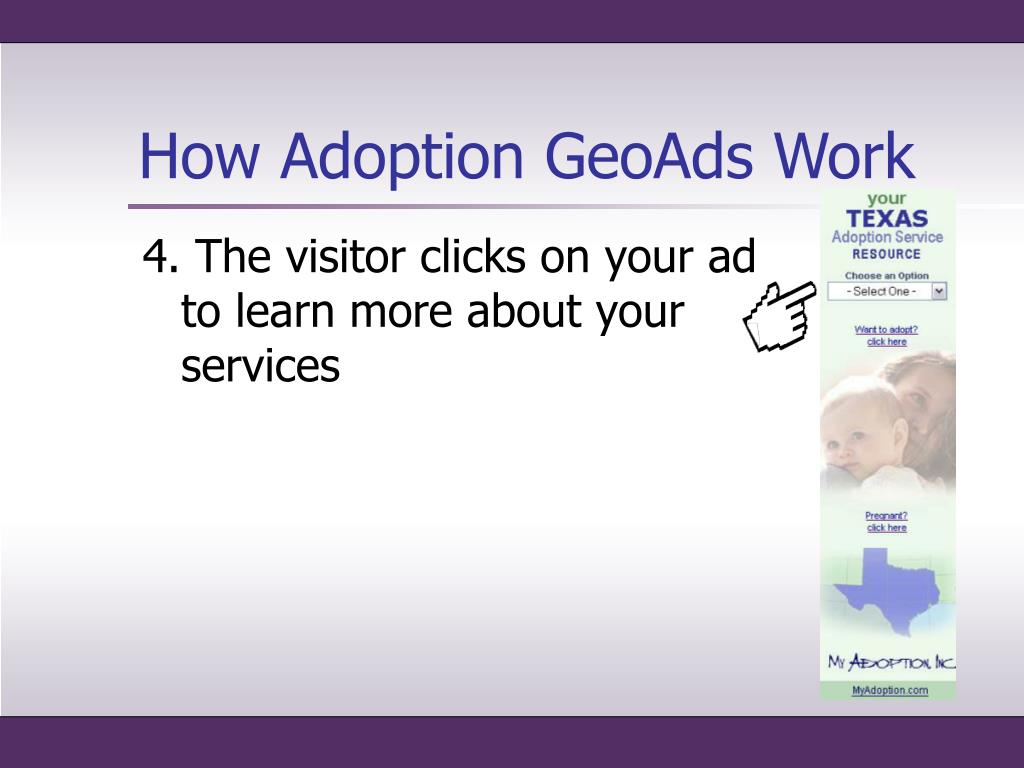 How Adoption GeoAds Work

4. The visitor clicks on your ad to learn more about your services

your
TEXAS
Adoption Service
RESOURCE
Choose an Option
- Select One -
Want to adopt?
click here
Pregnant?
click here
My Adoption, Inc.
MyAdoption.com